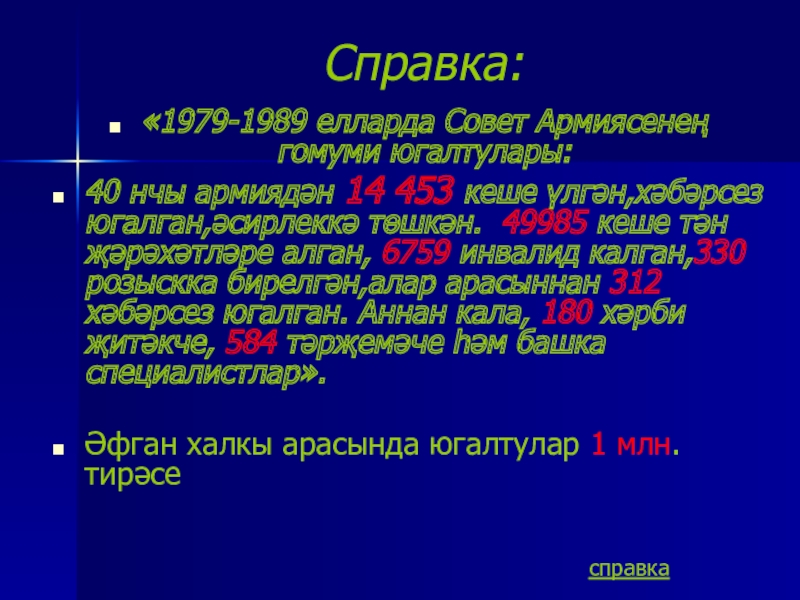 Справка:

«1979-1989 елларда Совет Армиясенең гомуми югалтулары:

40 нчы армиядән 14 453 кеше үлгән,хәбәрсез югалган,әсирлеккә төшкән. 49985 кеше тән җәрәхәтләре алган, 6759 инвалид калган,330 розыскка бирелгән,алар арасыннан 312 хәбәрсез югалган. Аннан кала, 180 хәрби җитәкче, 584 тәрҗемәче һәм башка специалистлар».

Әфган халкы арасында югалтулар 1 млн. тирәсе

справка